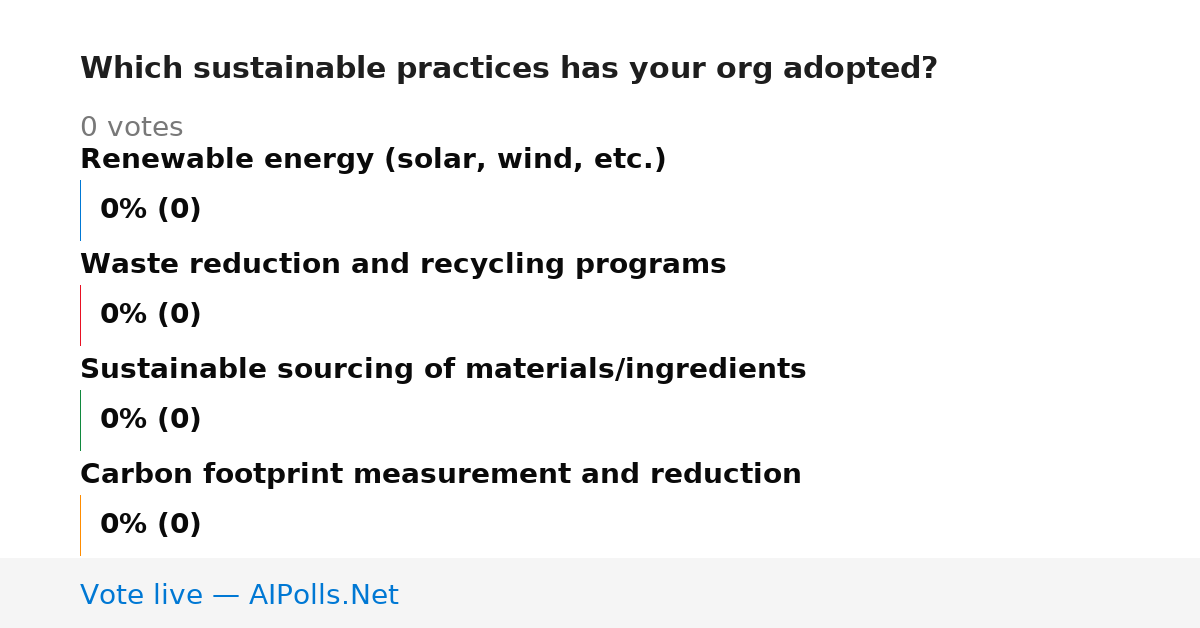 Which sustainable practices has your org adopted?

0 votes

Renewable energy (solar, wind, etc.)

0% (0)

Waste reduction and recycling programs

0% (0)

Sustainable sourcing of materials/ingredients

0% (0)

Carbon footprint measurement and reduction

0% (0)

Vote live — AIPolls.Net